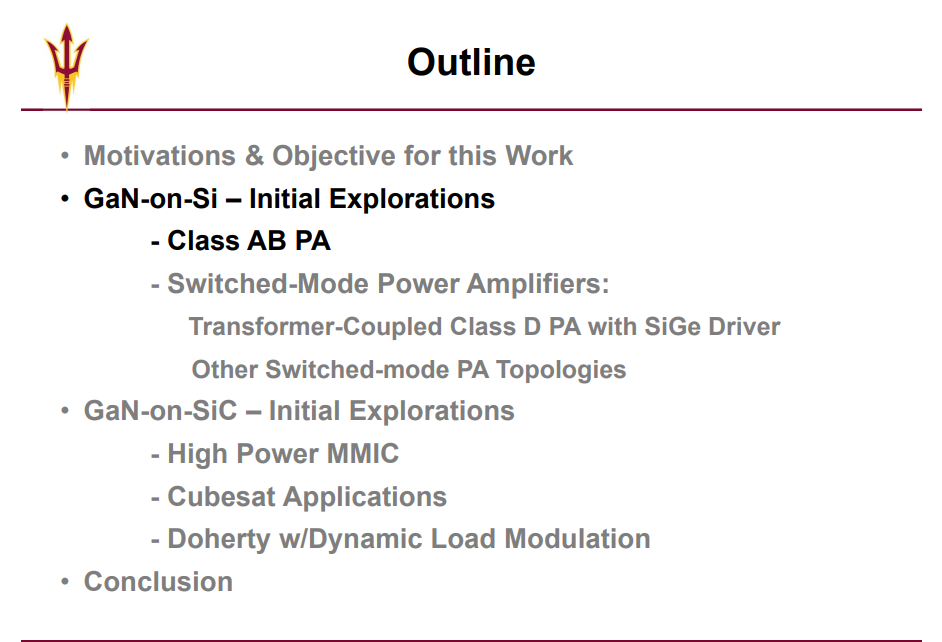 Outline

• Motivations & Objective for this Work
• GaN-on-Si – Initial Explorations
- Class AB PA
- Switched-Mode Power Amplifiers:
Transformer-Coupled Class D PA with SiGe Driver
Other Switched-mode PA Topologies
• GaN-on-SiC – Initial Explorations
- High Power MMIC
- Cubesat Applications
- Doherty w/Dynamic Load Modulation
• Conclusion